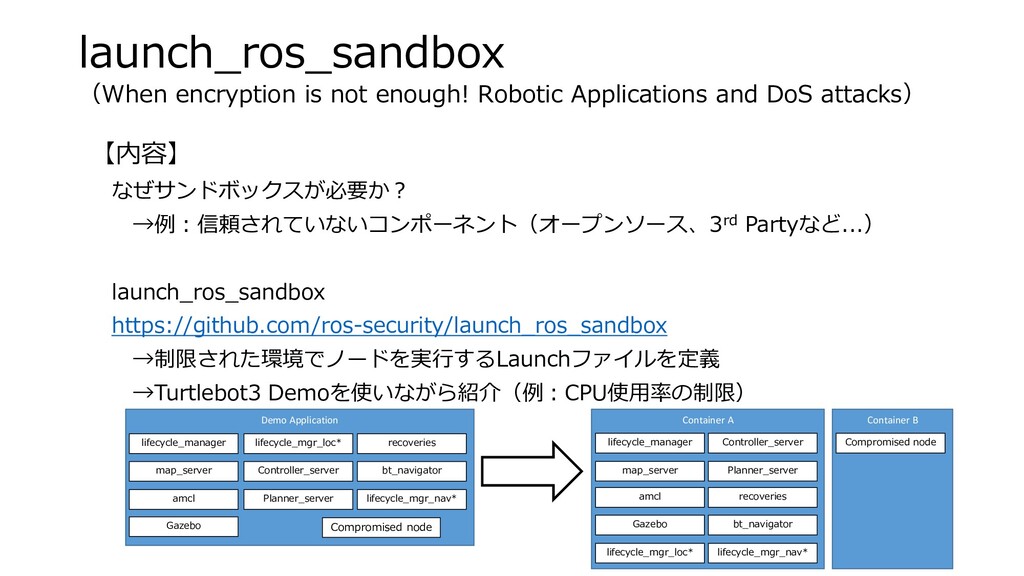 launch_ros_sandbox
（When encryption is not enough! Robotic Applications and DoS attacks）

【内容】
なぜサンドボックスが必要か？
→例：信頼されていないコンポーネント（オープンソース、3$^{rd}$ Partyなど…）

launch_ros_sandbox
https://github.com/ros-security/launch_ros_sandbox
→制限された環境でノードを実行するLaunchファイルを定義
→Turtlebot3 Demoを使いながら紹介（例：CPU使用率の制限）

Demo Application
lifecycle_manager
lifecycle_mgr_loc*
recoveries
map_server
Controller_server
bt_navigator
amcl
Planner_server
lifecycle_mgr_nav*
Gazebo
Compromised node

Container A
lifecycle_manager
Controller_server
map_server
Planner_server
amcl
recoveries
Gazebo
bt_navigator
lifecycle_mgr_loc*
lifecycle_mgr_nav*

Container B
Compromised node